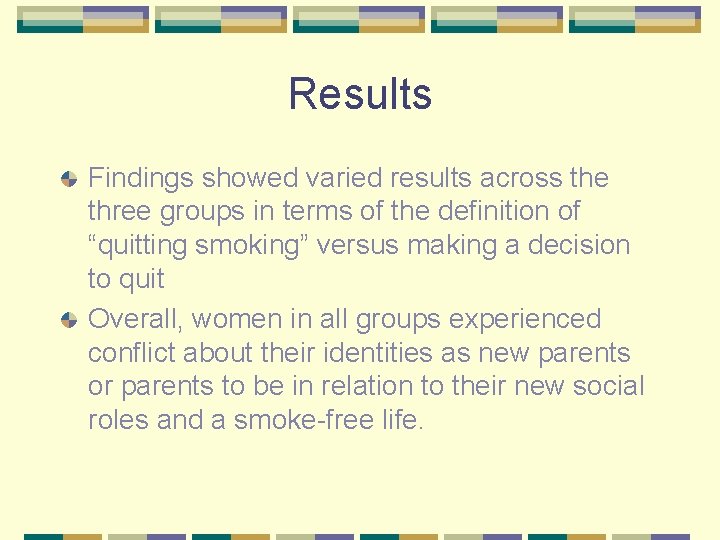 Results

Findings showed varied results across the three groups in terms of the definition of “quitting smoking” versus making a decision to quit

Overall, women in all groups experienced conflict about their identities as new parents or parents to be in relation to their new social roles and a smoke-free life.